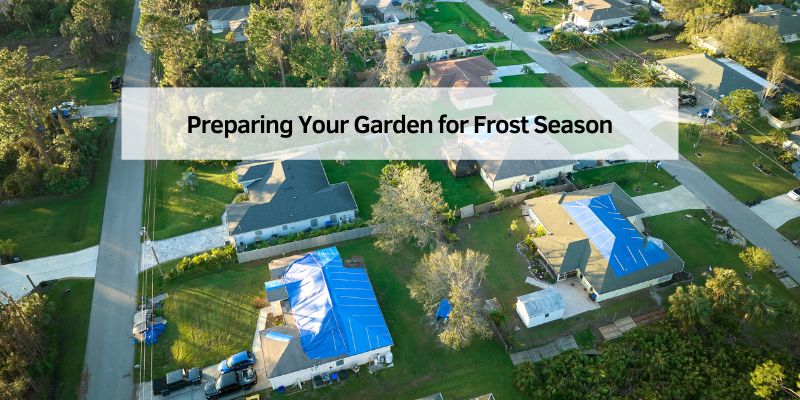 Preparing Your Garden for Frost Season